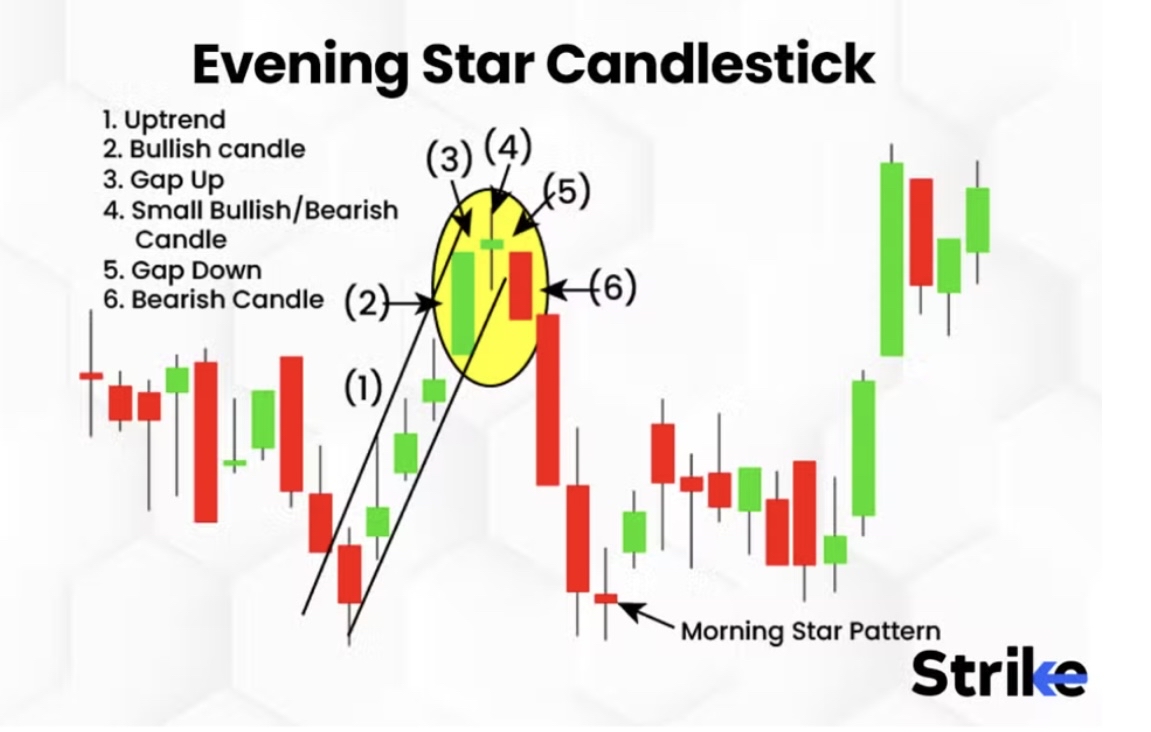 Evening Star Candlestick

1. Uptrend
2. Bullish candle
3. Gap Up
4. Small Bullish/Bearish Candle
5. Gap Down
6. Bearish Candle

(3) (4) (5)
(2) (6)
(1)

Morning Star Pattern

Strike